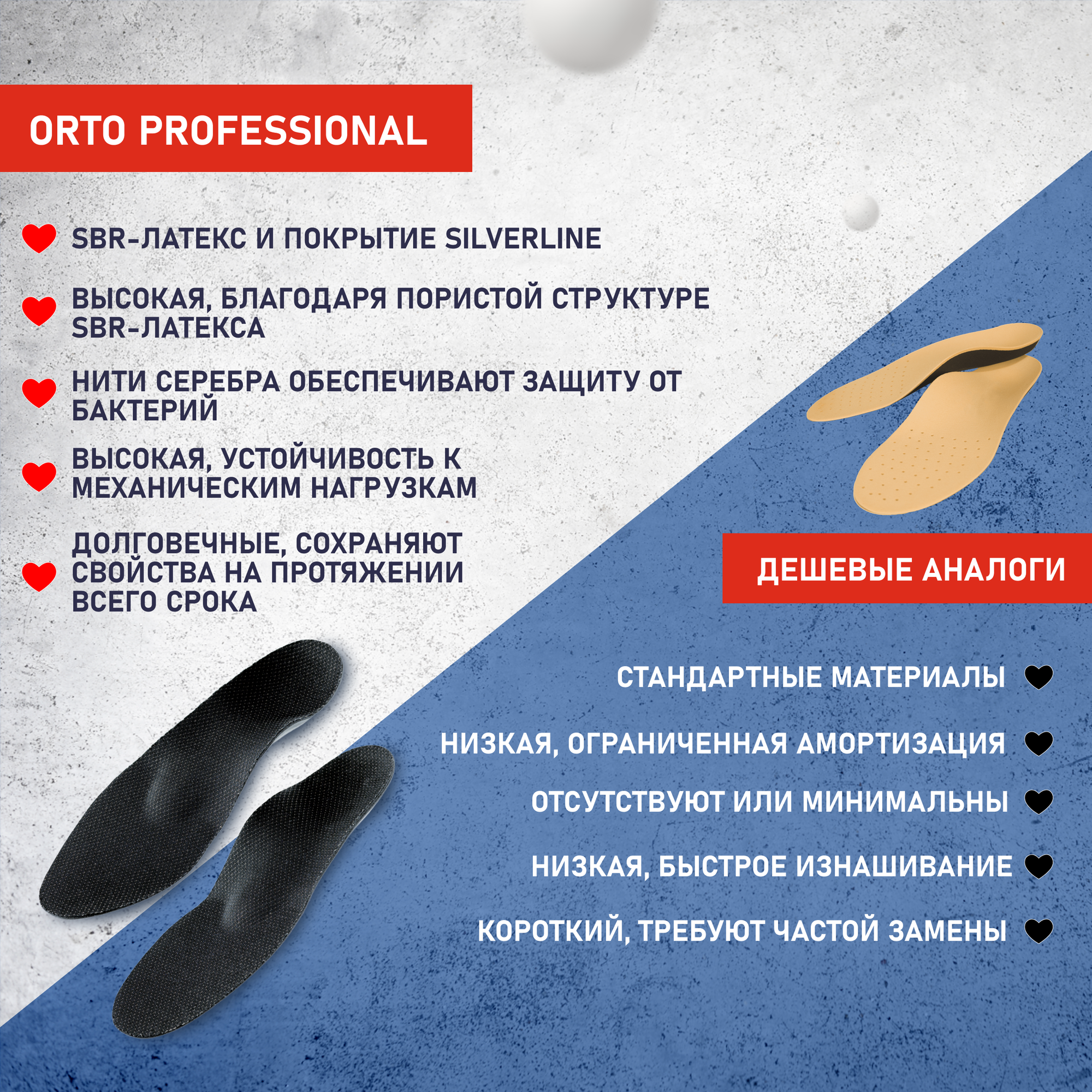 ORTO PROFESSIONAL

SBR-ЛАТЕКС И ПОКРЫТИЕ SILVERLINE

ВЫСОКАЯ, БЛАГОДАРЯ ПОРИСТОЙ СТРУКТУРЕ SBR-ЛАТЕКСА

НИТИ СЕРЕБРА ОБЕСПЕЧИВАЮТ ЗАЩИТУ ОТ БАКТЕРИЙ

ВЫСОКАЯ, УСТОЙЧИВОСТЬ К МЕХАНИЧЕСКИМ НАГРУЗКАМ

ДОЛГОВЕЧНЫЕ, СОХРАНЯЮТ СВОЙСТВА НА ПРОТЯЖЕНИИ ВСЕГО СРОКА

ДЕШЕВЫЕ АНАЛОГИ

СТАНДАРТНЫЕ МАТЕРИАЛЫ

НИЗКАЯ, ОГРАНИЧЕННАЯ АМОРТИЗАЦИЯ

ОТСУТСТВУЮТ ИЛИ МИНИМАЛЬНЫ

НИЗКАЯ, БЫСТРОЕ ИЗНАШИВАНИЕ

КОРОТКИЙ, ТРЕБУЮТ ЧАСТОЙ ЗАМЕНЫ